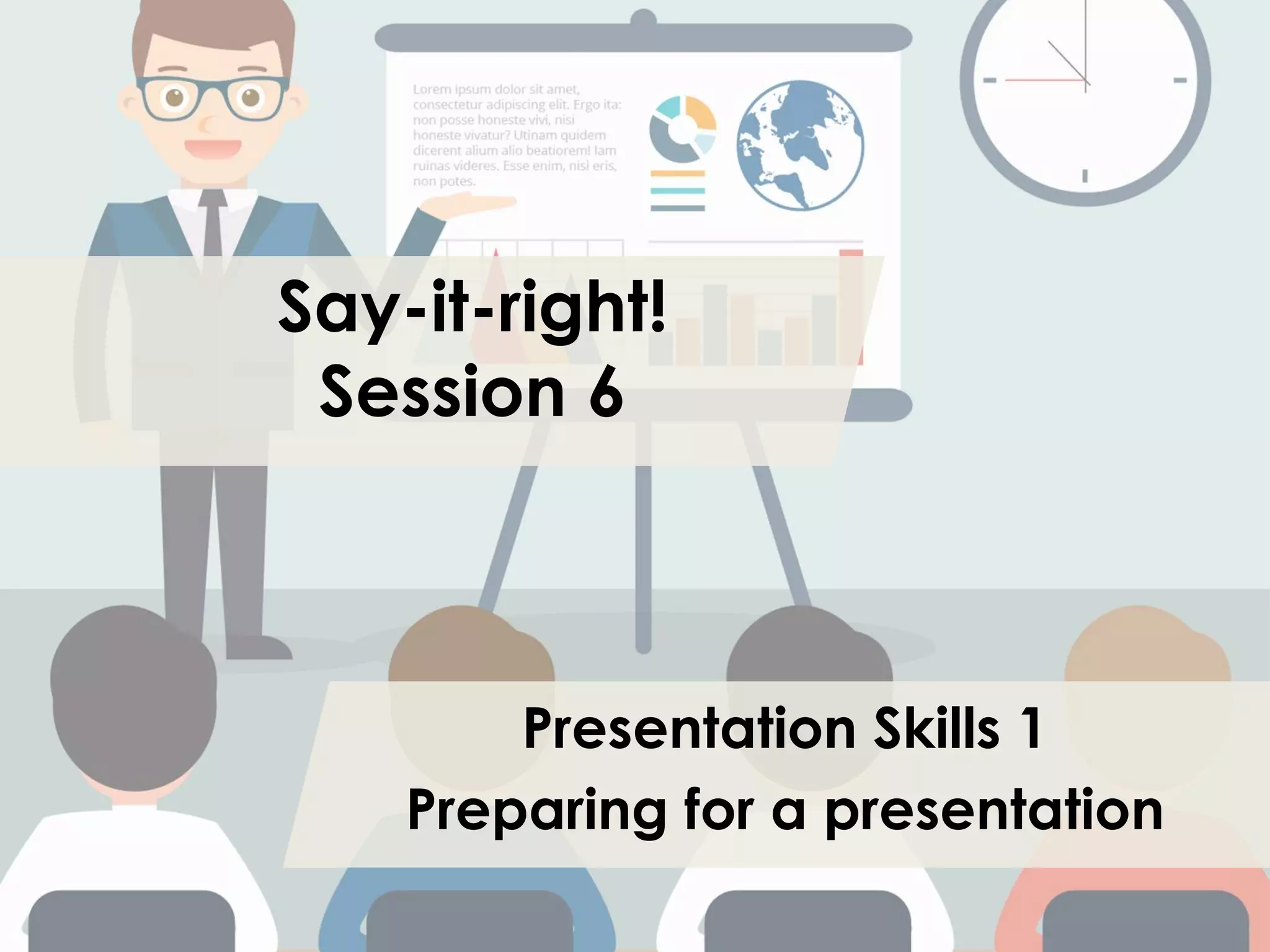 Lorem ipsum dolor sit amet, consectetur adipiscing elit. Ergo ita: non posse honeste vivi, nisi honeste vivatur? Utinam quidem dicerent alium alio beatiorem! Iam ruinas videres. Esse enim, nisi eris, non potes.

Say-it-right!
Session 6

Presentation Skills 1
Preparing for a presentation